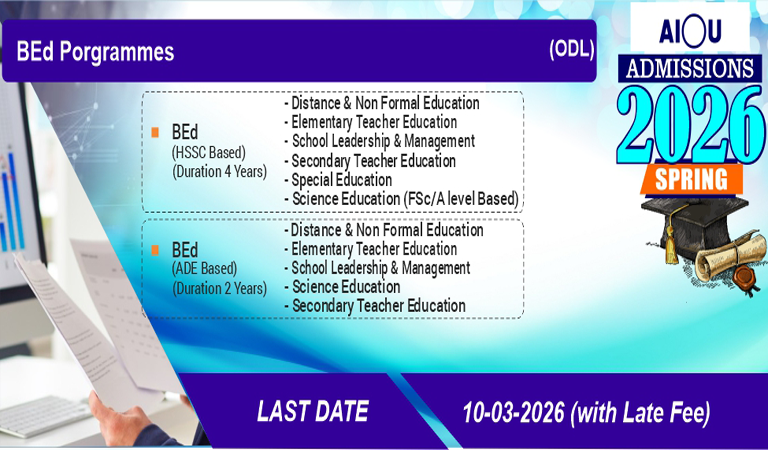 BEd Porgrammes

(ODL)

AIOU
ADMISSIONS
2026
SPRING

BEd
(HSSC Based)
(Duration 4 Years)

- Distance & Non Formal Education
- Elementary Teacher Education
- School Leadership & Management
- Secondary Teacher Education
- Special Education
- Science Education (FSc/A level Based)

BEd
(ADE Based)
(Duration 2 Years)

- Distance & Non Formal Education
- Elementary Teacher Education
- School Leadership & Management
- Science Education
- Secondary Teacher Education

LAST DATE

10-03-2026 (with Late Fee)